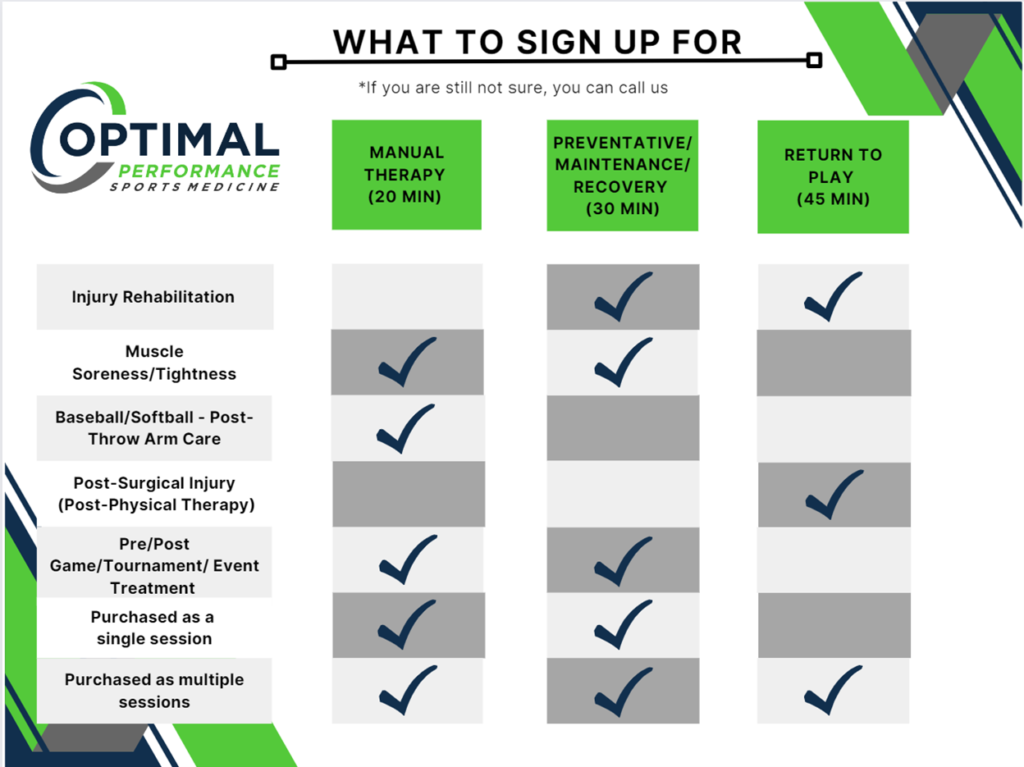 WHAT TO SIGN UP FOR

*If you are still not sure, you can call us

OPTIMAL
PERFORMANCE
SPORTS MEDICINE

| | MANUAL THERAPY (20 MIN) | PREVENTATIVE/ MAINTENANCE/ RECOVERY (30 MIN) | RETURN TO PLAY (45 MIN) |
|---|---|---|---|
| Injury Rehabilitation | | ✓ | ✓ |
| Muscle Soreness/Tightness | ✓ | ✓ | |
| Baseball/Softball - Post-Throw Arm Care | ✓ | | |
| Post-Surgical Injury (Post-Physical Therapy) | | | ✓ |
| Pre/Post Game/Tournament/ Event Treatment | ✓ | ✓ | |
| Purchased as a single session | ✓ | ✓ | |
| Purchased as multiple sessions | ✓ | ✓ | ✓ |